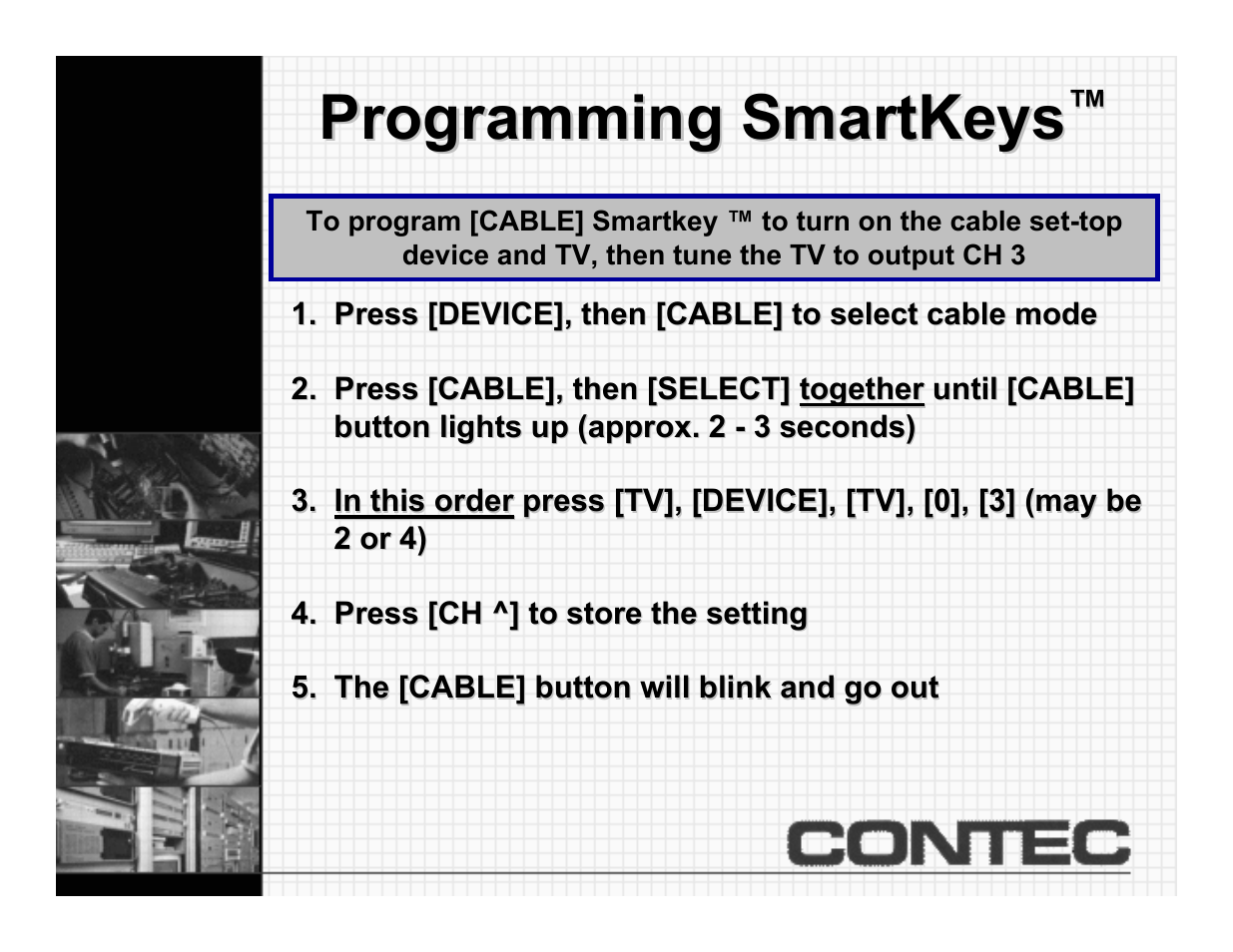 Programming SmartKeys™

To program [CABLE] Smartkey ™ to turn on the cable set-top device and TV, then tune the TV to output CH 3

1. Press [DEVICE], then [CABLE] to select cable mode

2. Press [CABLE], then [SELECT] together until [CABLE] button lights up (approx. 2 - 3 seconds)

3. In this order press [TV], [DEVICE], [TV], [0], [3] (may be 2 or 4)

4. Press [CH ^] to store the setting

5. The [CABLE] button will blink and go out

CONTEC